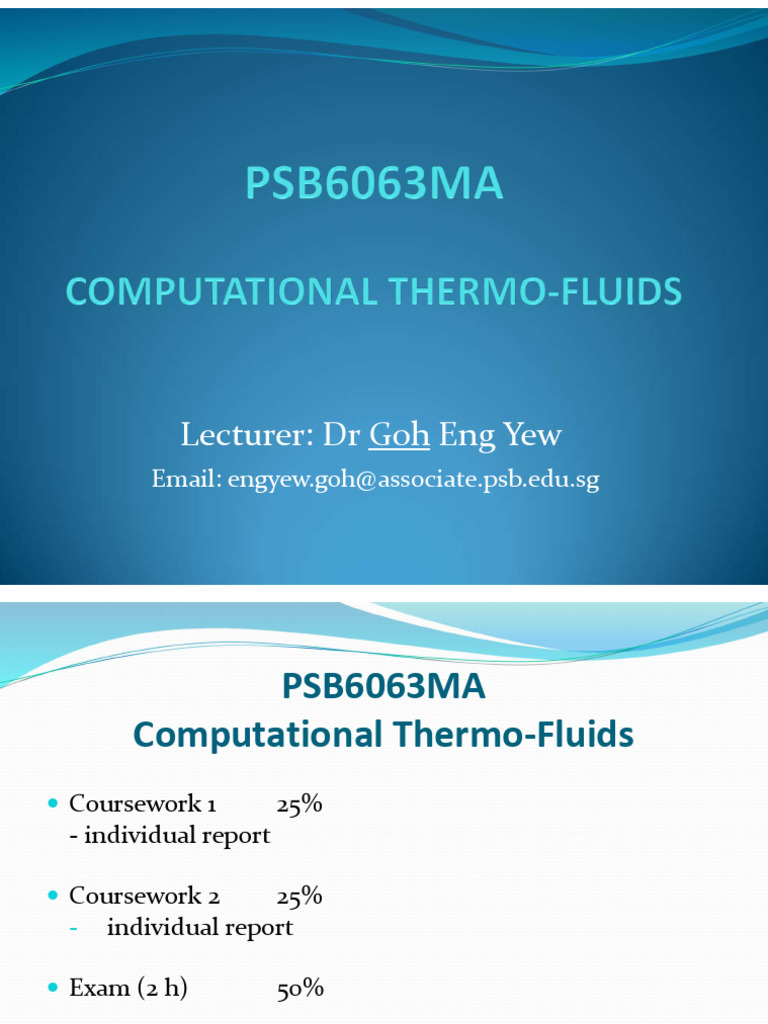 PSB6063MA

COMPUTATIONAL THERMO-FLUIDS

Lecturer: Dr Goh Eng Yew

Email: engyew.goh@associate.psb.edu.sg

PSB6063MA
Computational Thermo-Fluids

• Coursework 1 25%
- individual report

• Coursework 2 25%
- individual report

• Exam (2 h) 50%